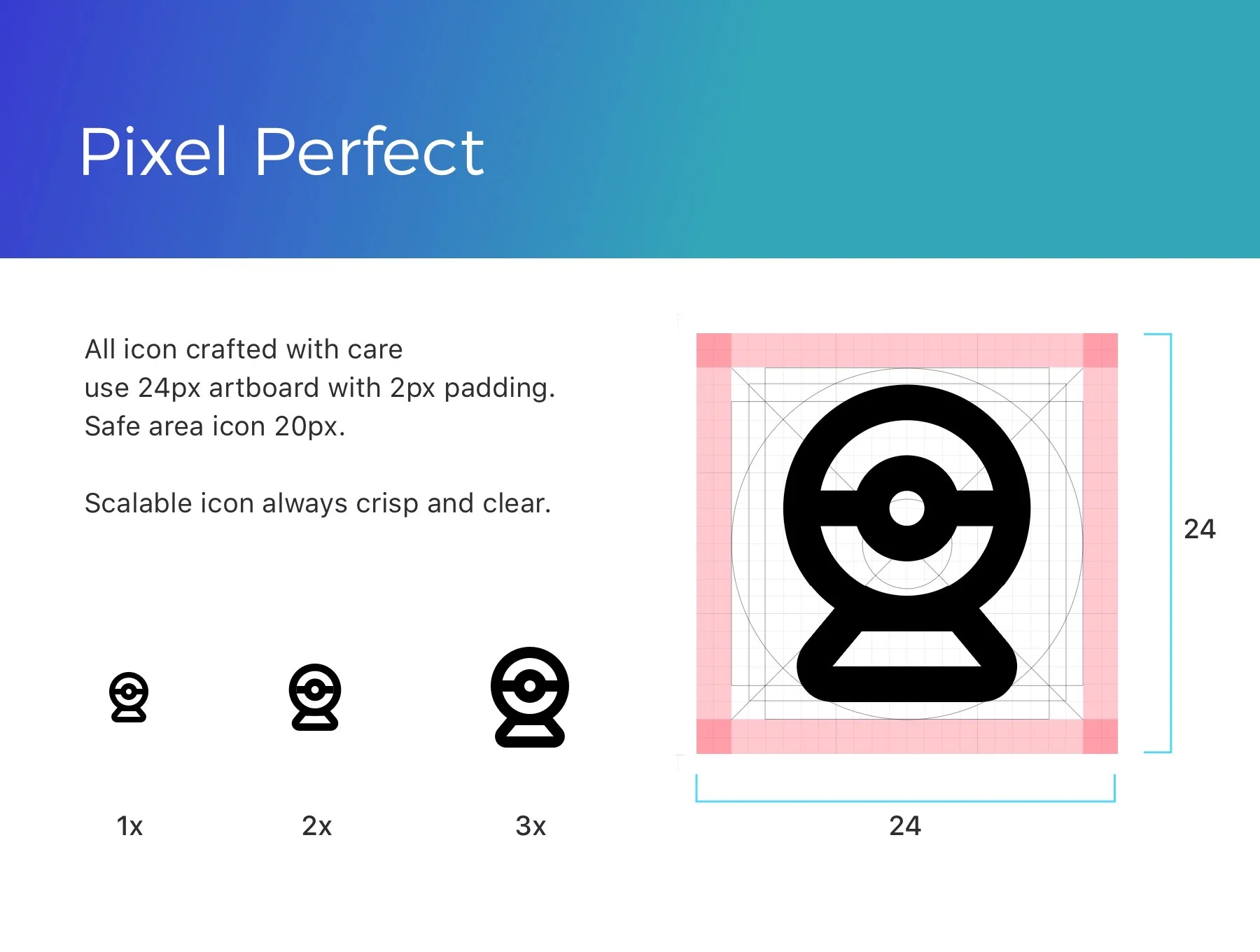 Pixel Perfect

All icon crafted with care
use 24px artboard with 2px padding.
Safe area icon 20px.

Scalable icon always crisp and clear.

1x

2x

3x

24

24